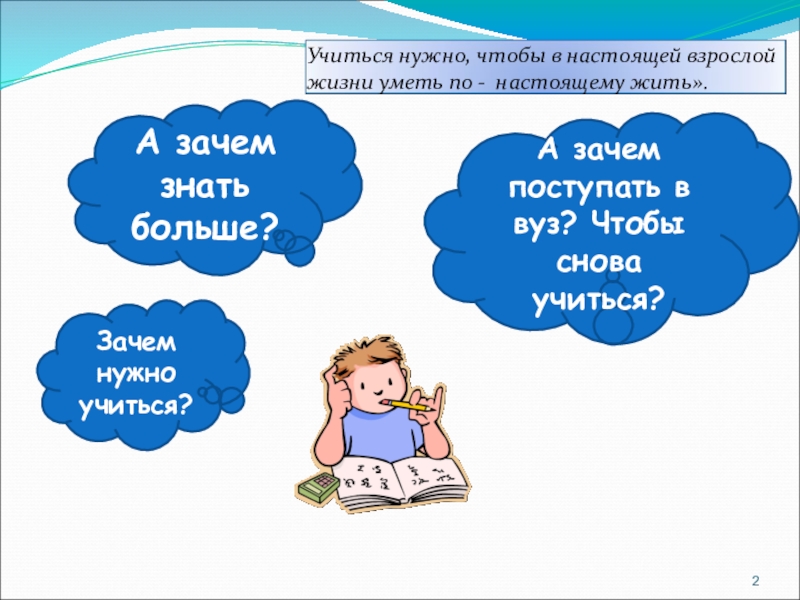 Учиться нужно, чтобы в настоящей взрослой жизни уметь по - настоящему жить».

А зачем знать больше?

А зачем поступать в вуз? Чтобы снова учиться?

Зачем нужно учиться?

2